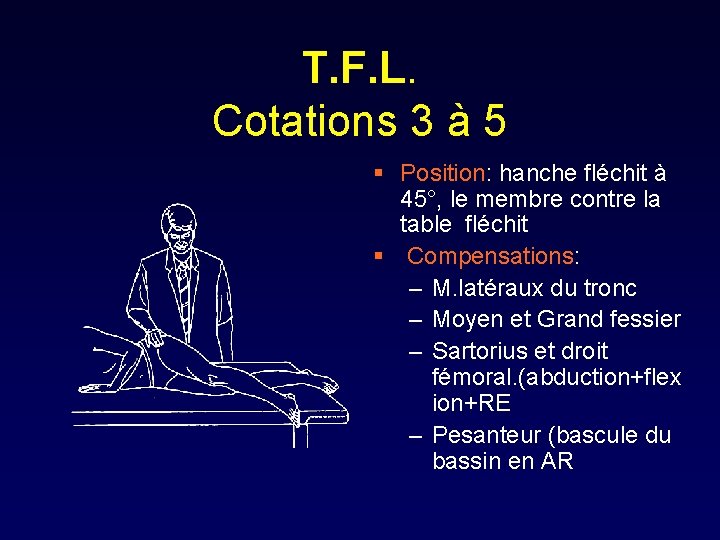 T.F.L.
Cotations 3 à 5

▪ Position: hanche fléchit à 45°, le membre contre la table fléchit

▪ Compensations:
– M.latéraux du tronc
– Moyen et Grand fessier
– Sartorius et droit fémoral.(abduction+flexion+RE
– Pesanteur (bascule du bassin en AR